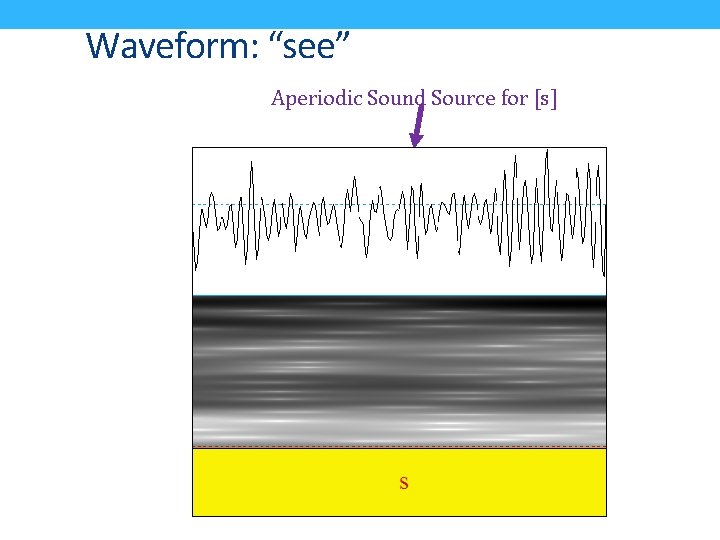 Waveform: “see”

Aperiodic Sound Source for [s]

s